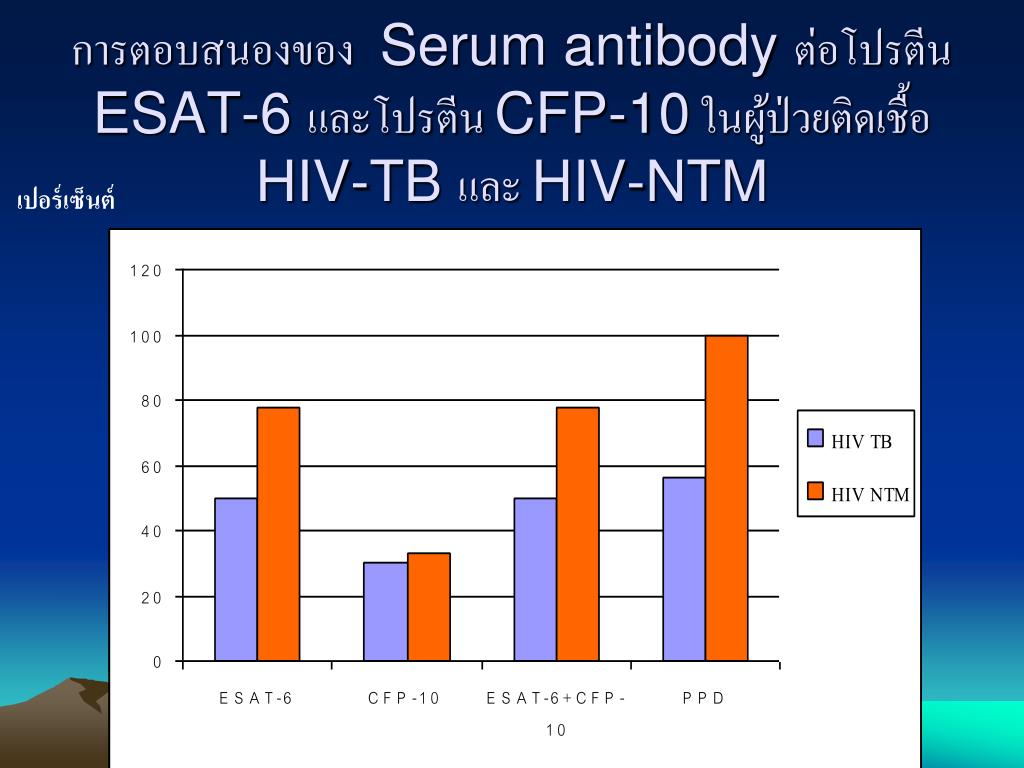 การตอบสนองของ Serum antibody ต่อโปรตีน ESAT-6 และโปรตีน CFP-10 ในผู้ป่วยติดเชื้อ HIV-TB และ HIV-NTM

เปอร์เซ็นต์

120
100
80
60
40
20
0

ESAT-6
CFP-10
ESAT-6+CFP-10
PPD

HIV TB
HIV NTM